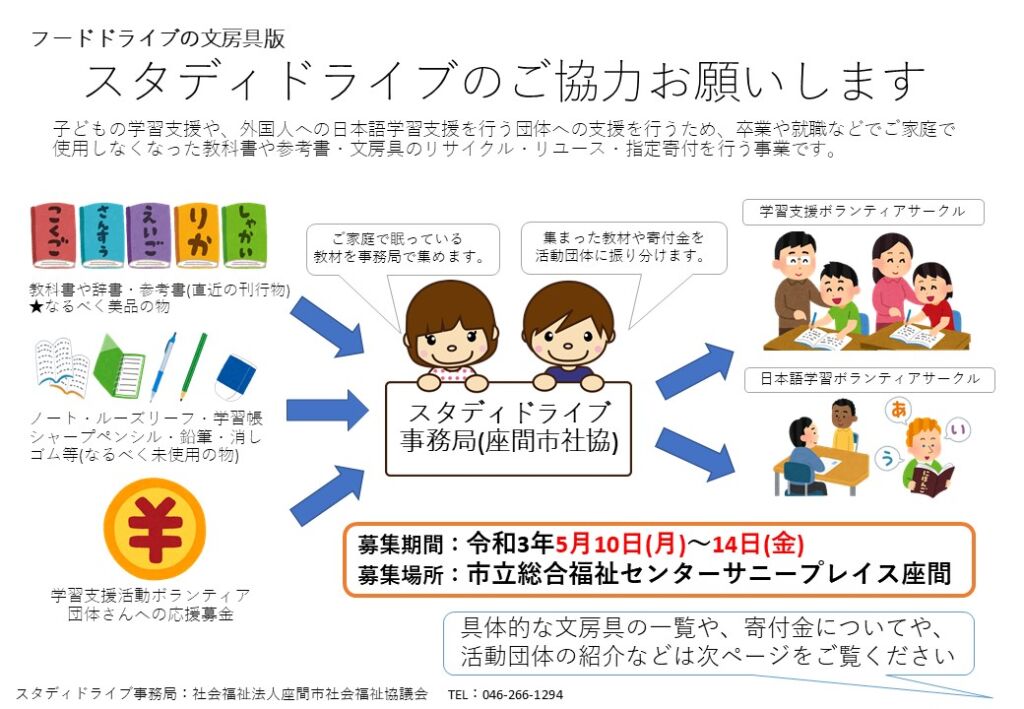 フードドライブの文房具版

スタディドライブのご協力お願いします

子どもの学習支援や、外国人への日本語学習支援を行う団体への支援を行うため、卒業や就職などでご家庭で使用しなくなった教科書や参考書・文房具のリサイクル・リユース・指定寄付を行う事業です。

こくご さんすう えいご りか しゃかい

教科書や辞書・参考書(直近の刊行物)
★なるべく美品の物

ノート・ルーズリーフ・学習帳
シャープペンシル・鉛筆・消しゴム等(なるべく未使用の物)

¥

学習支援活動ボランティア団体さんへの応援募金

ご家庭で眠っている教材を事務局で集めます。

集まった教材や寄付金を活動団体に振り分けます。

スタディドライブ
事務局(座間市社協)

学習支援ボランティアサークル

日本語学習ボランティアサークル

あ い う

募集期間：令和3年5月10日(月)～14日(金)
募集場所：市立総合福祉センターサニープレイス座間

具体的な文房具の一覧や、寄付金についてや、活動団体の紹介などは次ページをご覧ください

スタディドライブ事務局：社会福祉法人座間市社会福祉協議会　TEL：046-266-1294